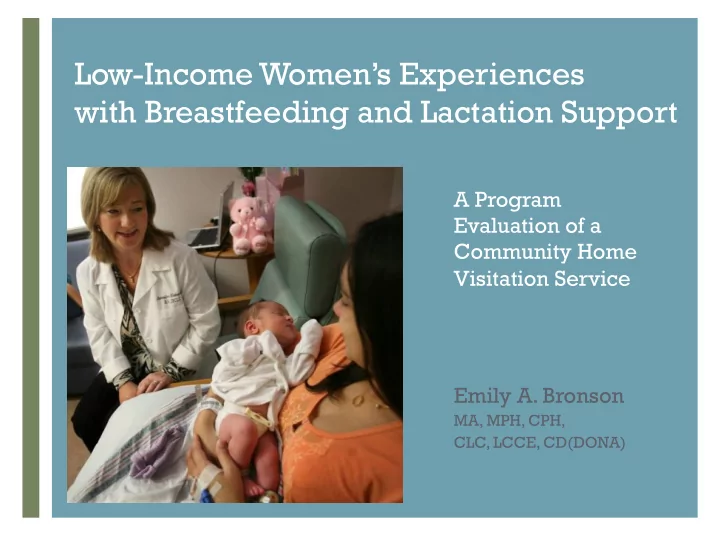 Low-Income Women's Experiences with Breastfeeding and Lactation Support

A Program Evaluation of a Community Home Visitation Service

Emily A. Bronson
MA, MPH, CPH, CLC, LCCE, CD(DONA)